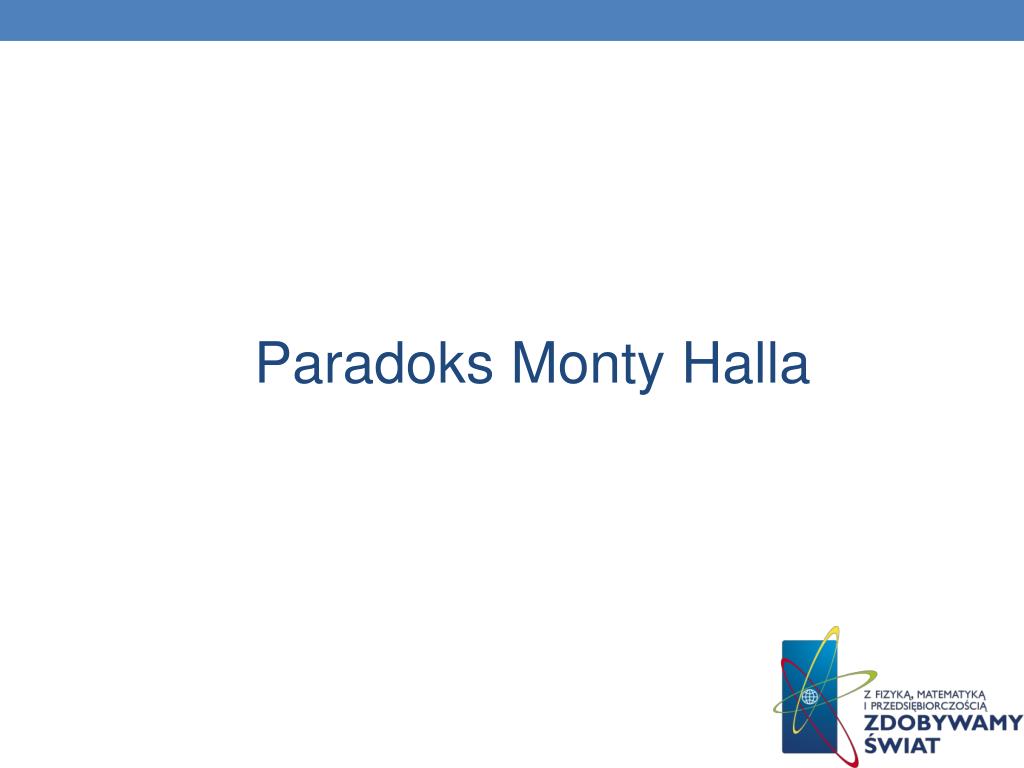 Paradoks Monty Halla

Z FIZYKĄ, MATEMATYKĄ I PRZEDSIĘBIORCZOŚCIĄ
ZDOBYWAMY ŚWIAT